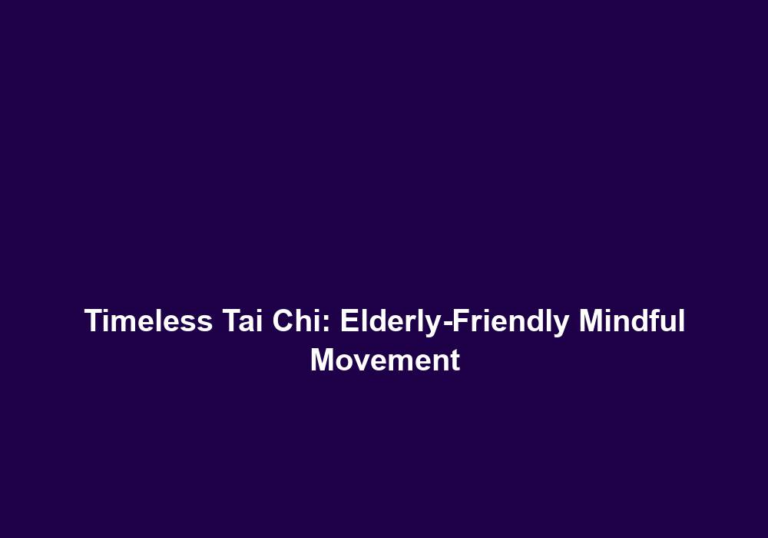 Timeless Tai Chi: Elderly-Friendly Mindful Movement